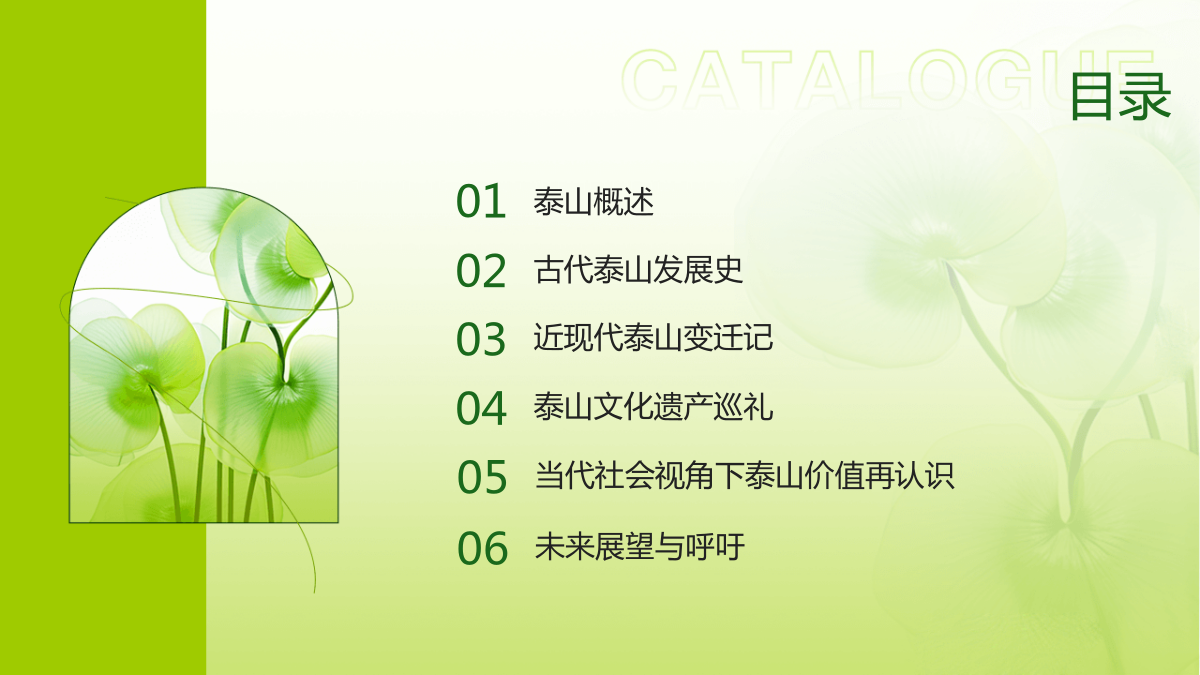 CATALOGUE
目录

01 泰山概述

02 古代泰山发展史

03 近现代泰山变迁记

04 泰山文化遗产巡礼

05 当代社会视角下泰山价值再认识

06 未来展望与呼吁